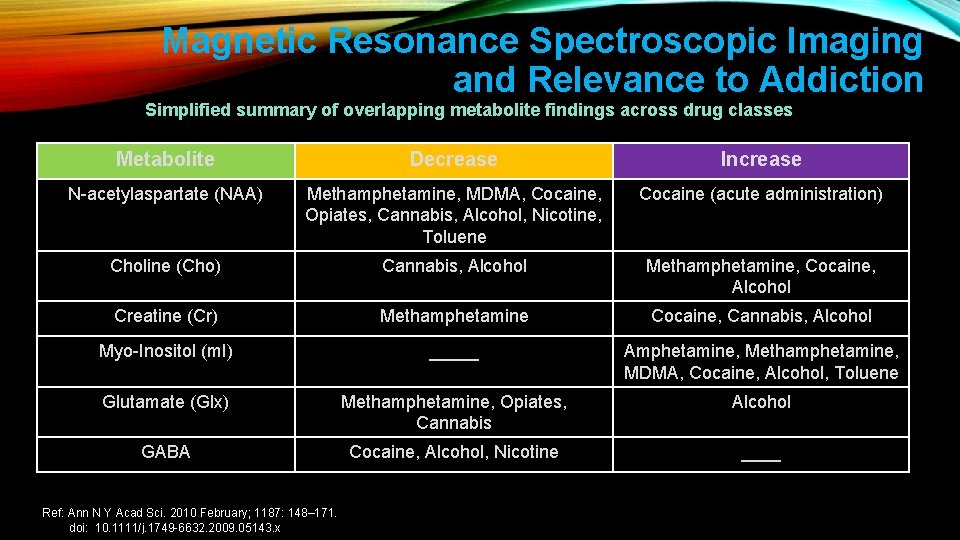 Magnetic Resonance Spectroscopic Imaging and Relevance to Addiction

Simplified summary of overlapping metabolite findings across drug classes

| Metabolite | Decrease | Increase |
|---|---|---|
| N-acetylaspartate (NAA) | Methamphetamine, MDMA, Cocaine, Opiates, Cannabis, Alcohol, Nicotine, Toluene | Cocaine (acute administration) |
| Choline (Cho) | Cannabis, Alcohol | Methamphetamine, Cocaine, Alcohol |
| Creatine (Cr) | Methamphetamine | Cocaine, Cannabis, Alcohol |
| Myo-Inositol (mI) | _____ | Amphetamine, Methamphetamine, MDMA, Cocaine, Alcohol, Toluene |
| Glutamate (Glx) | Methamphetamine, Opiates, Cannabis | Alcohol |
| GABA | Cocaine, Alcohol, Nicotine | ____ |

Ref: Ann N Y Acad Sci. 2010 February; 1187: 148–171. doi: 10.1111/j.1749-6632.2009.05143.x